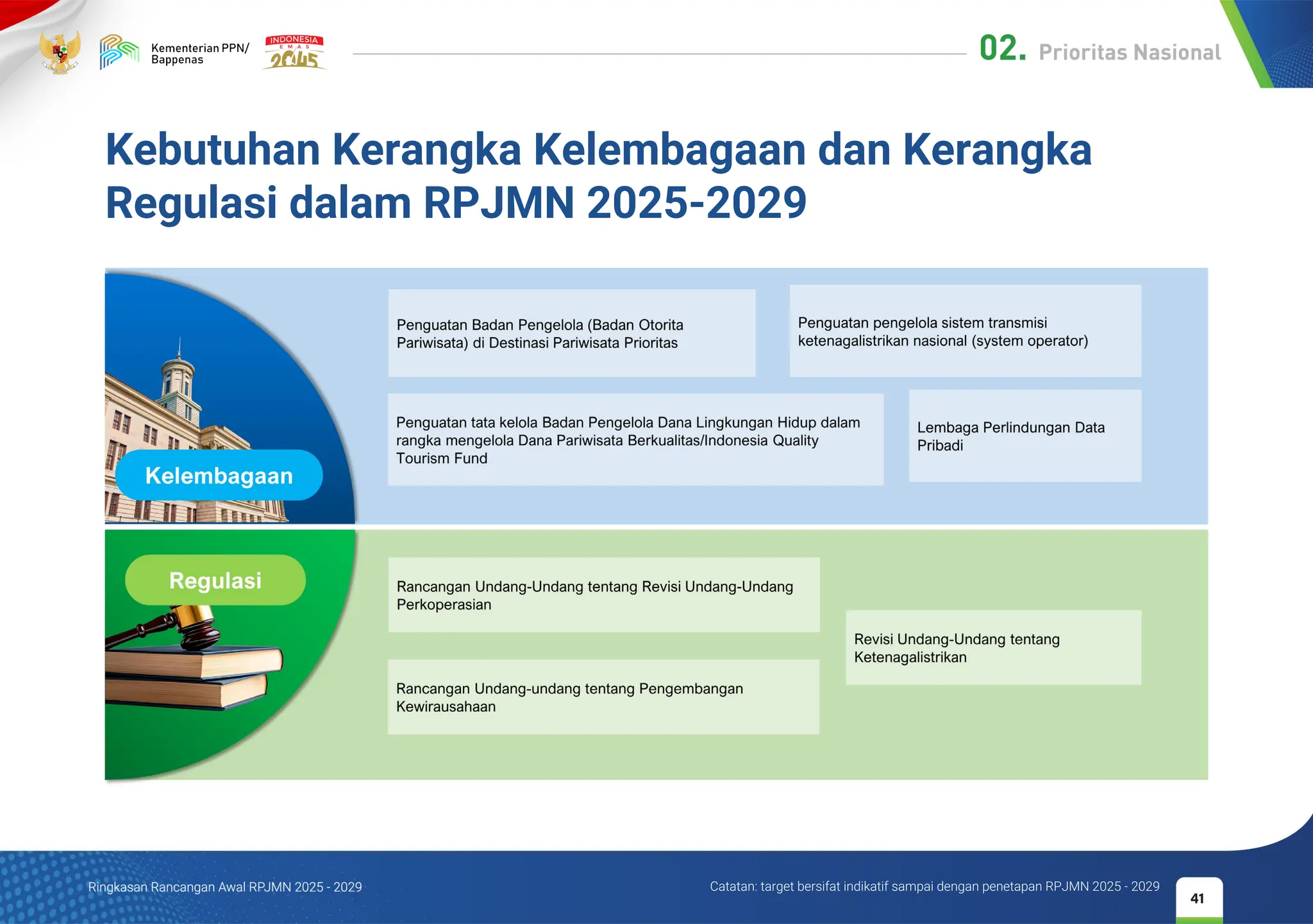 Kementerian PPN/ Bappenas

INDONESIA EMAS 2045

02. Prioritas Nasional

Kebutuhan Kerangka Kelembagaan dan Kerangka Regulasi dalam RPJMN 2025-2029

Kelembagaan

Penguatan Badan Pengelola (Badan Otorita Pariwisata) di Destinasi Pariwisata Prioritas

Penguatan pengelola sistem transmisi ketenagalistrikan nasional (system operator)

Penguatan tata kelola Badan Pengelola Dana Lingkungan Hidup dalam rangka mengelola Dana Pariwisata Berkualitas/Indonesia Quality Tourism Fund

Lembaga Perlindungan Data Pribadi

Regulasi

Rancangan Undang-Undang tentang Revisi Undang-Undang Perkoperasian

Rancangan Undang-undang tentang Pengembangan Kewirausahaan

Revisi Undang-Undang tentang Ketenagalistrikan

Ringkasan Rancangan Awal RPJMN 2025 - 2029

Catatan: target bersifat indikatif sampai dengan penetapan RPJMN 2025 - 2029

41